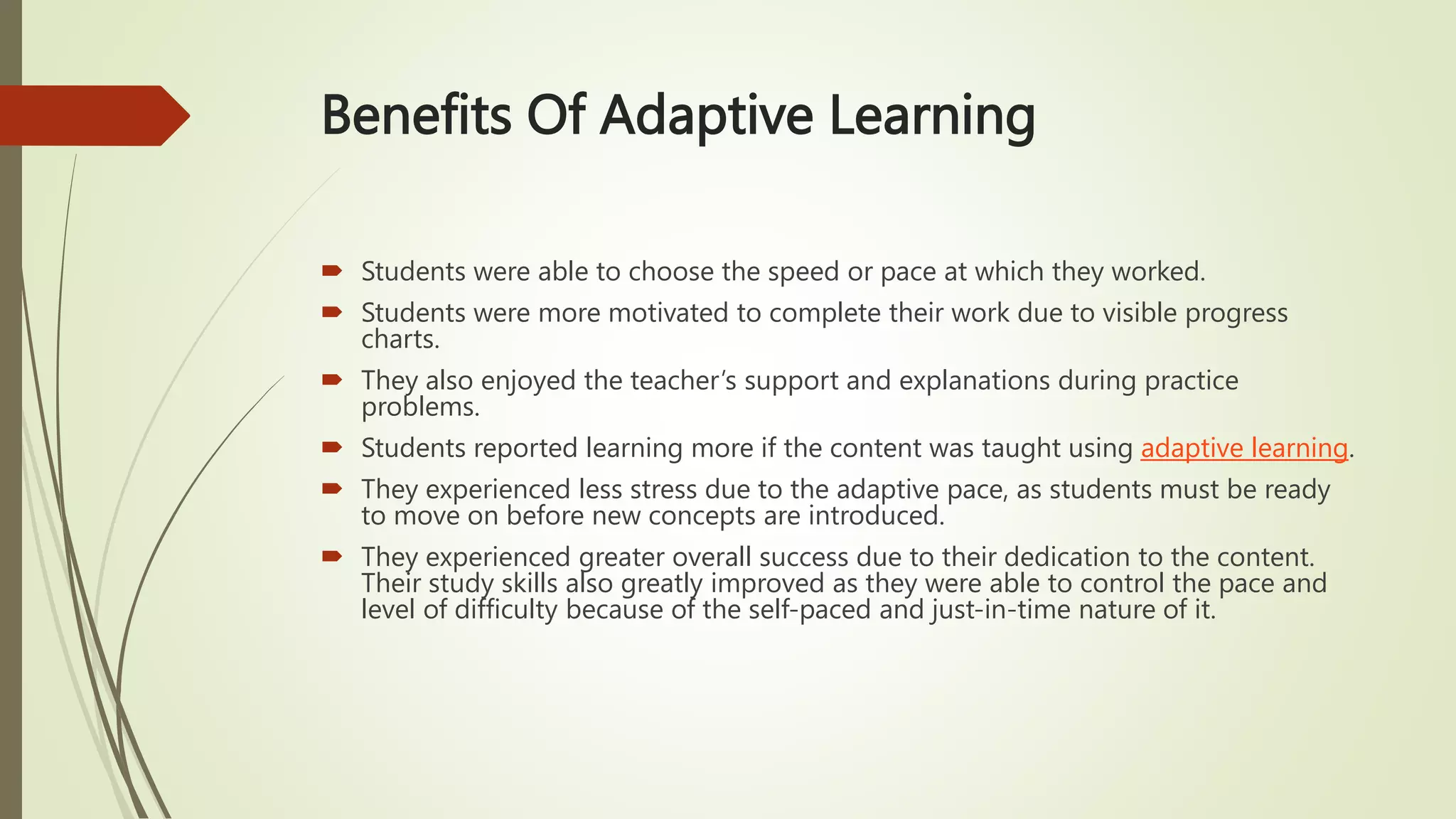 Benefits Of Adaptive Learning

Students were able to choose the speed or pace at which they worked.

Students were more motivated to complete their work due to visible progress charts.

They also enjoyed the teacher's support and explanations during practice problems.

Students reported learning more if the content was taught using adaptive learning.

They experienced less stress due to the adaptive pace, as students must be ready to move on before new concepts are introduced.

They experienced greater overall success due to their dedication to the content. Their study skills also greatly improved as they were able to control the pace and level of difficulty because of the self-paced and just-in-time nature of it.